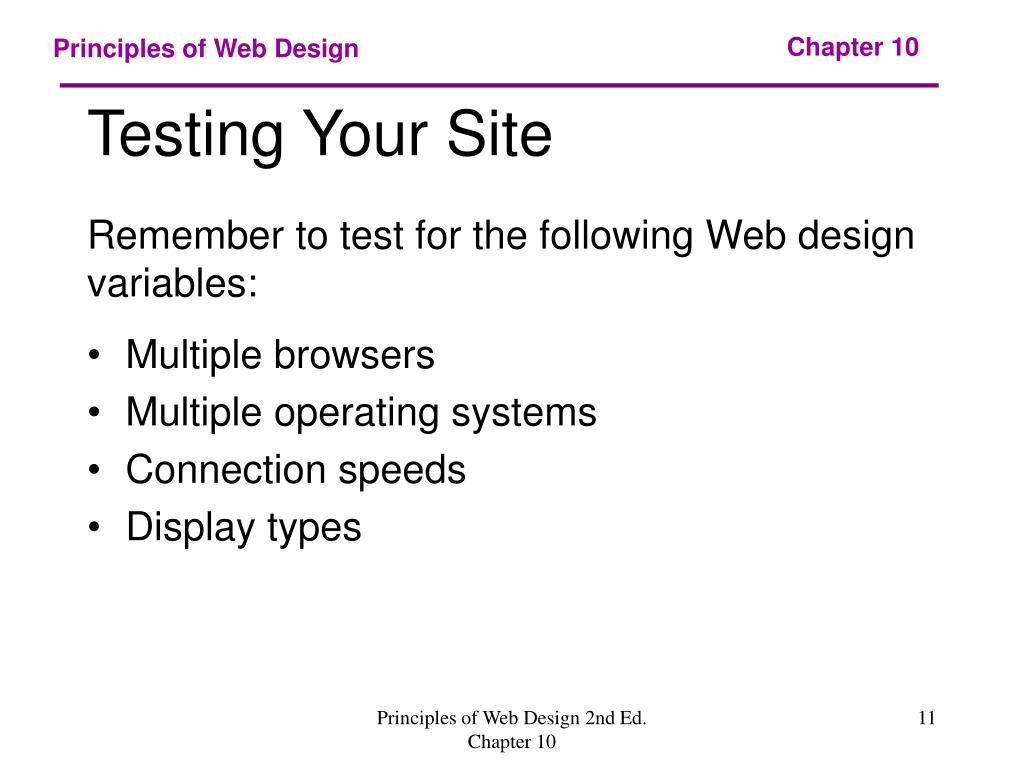 Principles of Web Design

Chapter 10

Testing Your Site

Remember to test for the following Web design variables:

• Multiple browsers
• Multiple operating systems
• Connection speeds
• Display types

Principles of Web Design 2nd Ed.
Chapter 10

11